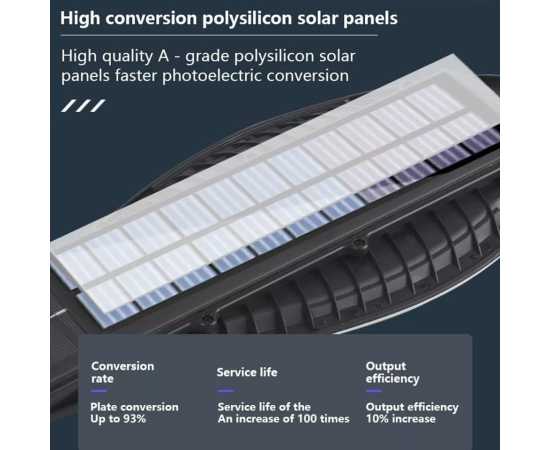 High conversion polysilicon solar panels

High quality A - grade polysilicon solar panels faster photoelectric conversion

Conversion rate

Plate conversion Up to 93%

Service life

Service life of the An increase of 100 times

Output efficiency

Output efficiency 10% increase